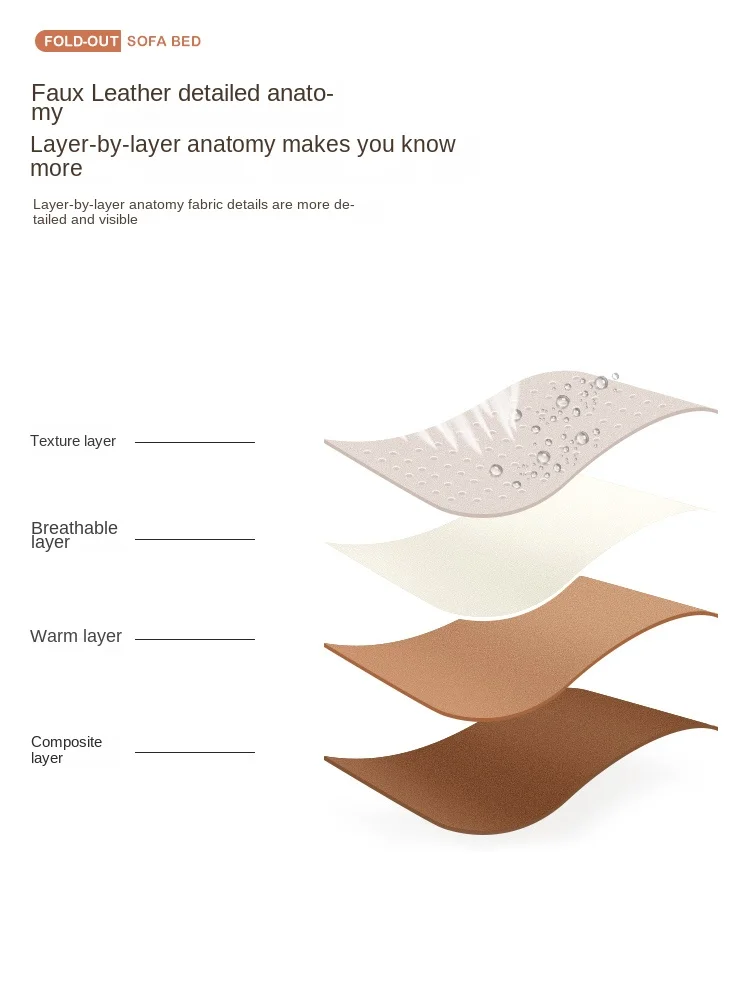 FOLD-OUT SOFA BED

Faux Leather detailed anatomy

Layer-by-layer anatomy makes you know more

Layer-by-layer anatomy fabric details are more detailed and visible

Texture layer

Breathable layer

Warm layer

Composite layer